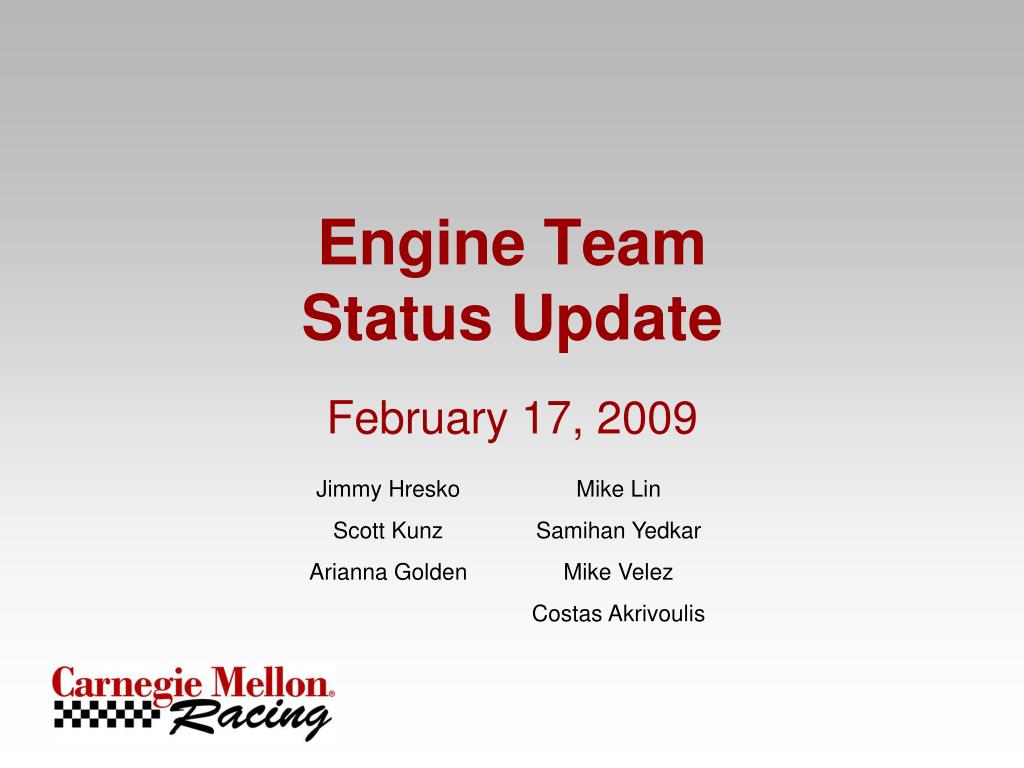 Engine Team
Status Update

February 17, 2009

Jimmy Hresko
Scott Kunz
Arianna Golden

Mike Lin
Samihan Yedkar
Mike Velez
Costas Akrivoulis

Carnegie Mellon®
Racing